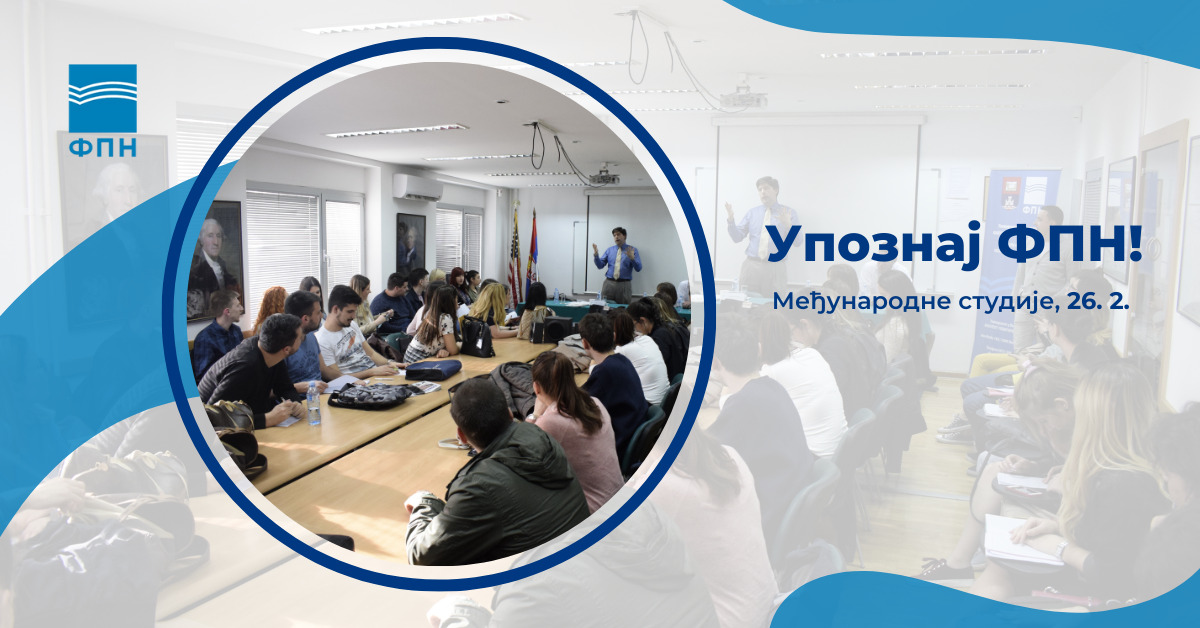 ФПН

Упознај ФПН!

Међународне студије, 26. 2.